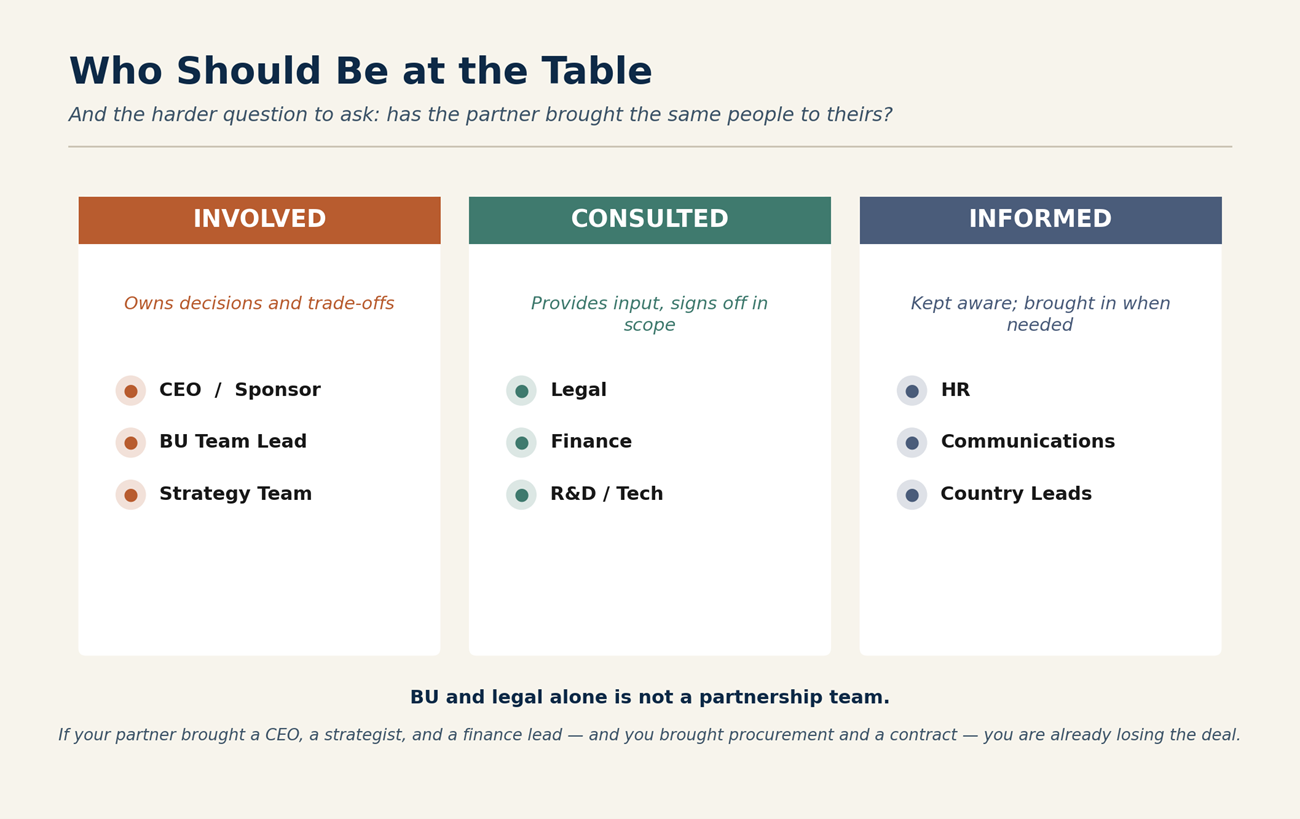 Who Should Be at the Table

And the harder question to ask: has the partner brought the same people to theirs?

INVOLVED

Owns decisions and trade-offs

CEO / Sponsor
BU Team Lead
Strategy Team

CONSULTED

Provides input, signs off in scope

Legal
Finance
R&D / Tech

INFORMED

Kept aware; brought in when needed

HR
Communications
Country Leads

BU and legal alone is not a partnership team.

If your partner brought a CEO, a strategist, and a finance lead — and you brought procurement and a contract — you are already losing the deal.